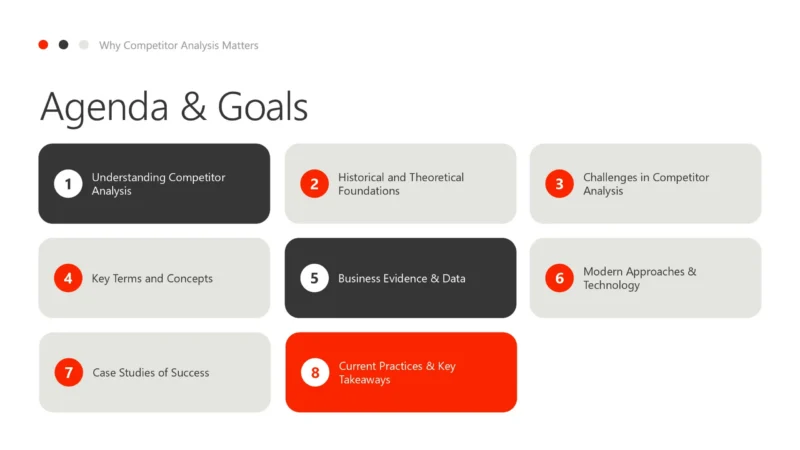 Why Competitor Analysis Matters

Agenda & Goals

1 Understanding Competitor Analysis

2 Historical and Theoretical Foundations

3 Challenges in Competitor Analysis

4 Key Terms and Concepts

5 Business Evidence & Data

6 Modern Approaches & Technology

7 Case Studies of Success

8 Current Practices & Key Takeaways